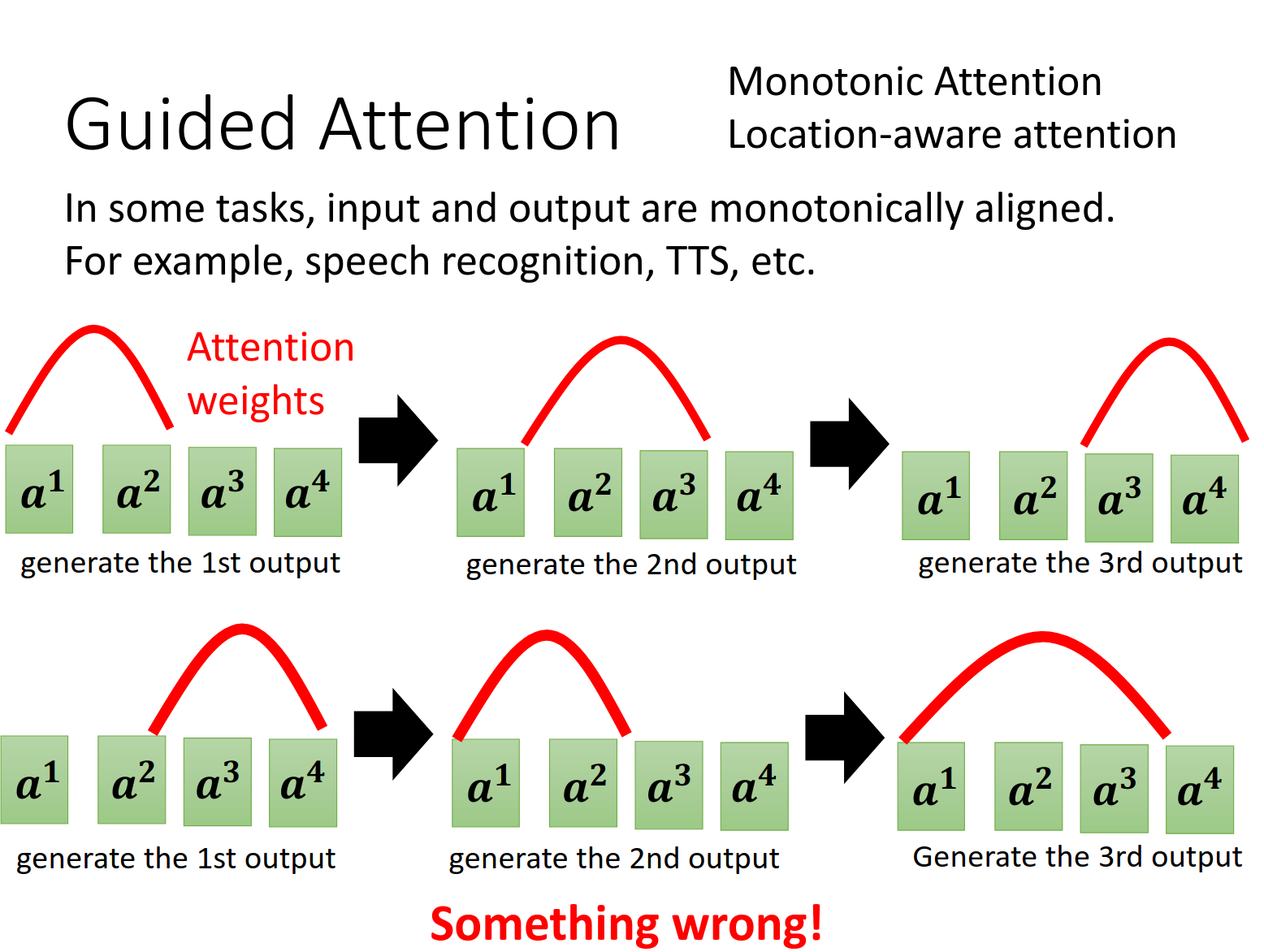 Guided Attention

Monotonic Attention
Location-aware attention

In some tasks, input and output are monotonically aligned.
For example, speech recognition, TTS, etc.

Attention weights

$a^1$ $a^2$ $a^3$ $a^4$
generate the 1st output

$a^1$ $a^2$ $a^3$ $a^4$
generate the 2nd output

$a^1$ $a^2$ $a^3$ $a^4$
generate the 3rd output

$a^1$ $a^2$ $a^3$ $a^4$
generate the 1st output

$a^1$ $a^2$ $a^3$ $a^4$
generate the 2nd output

$a^1$ $a^2$ $a^3$ $a^4$
Generate the 3rd output

Something wrong!